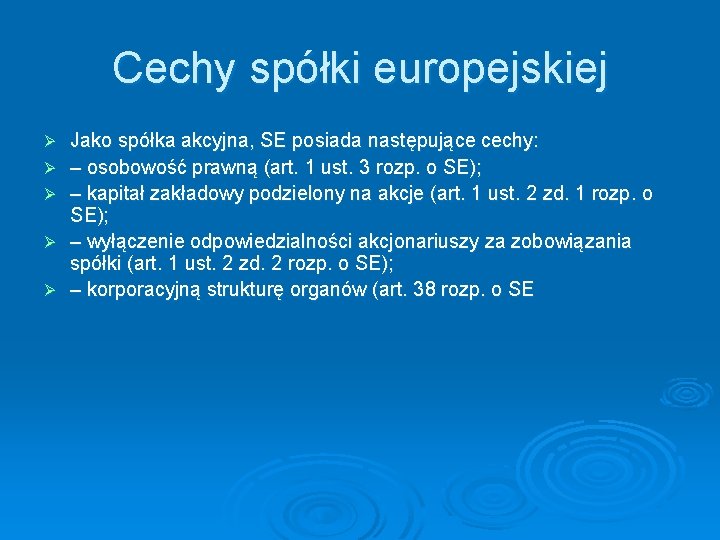 Cechy spółki europejskiej

➢ Jako spółka akcyjna, SE posiada następujące cechy:

➢ – osobowość prawną (art. 1 ust. 3 rozp. o SE);

➢ – kapitał zakładowy podzielony na akcje (art. 1 ust. 2 zd. 1 rozp. o SE);

➢ – wyłączenie odpowiedzialności akcjonariuszy za zobowiązania spółki (art. 1 ust. 2 zd. 2 rozp. o SE);

➢ – korporacyjną strukturę organów (art. 38 rozp. o SE